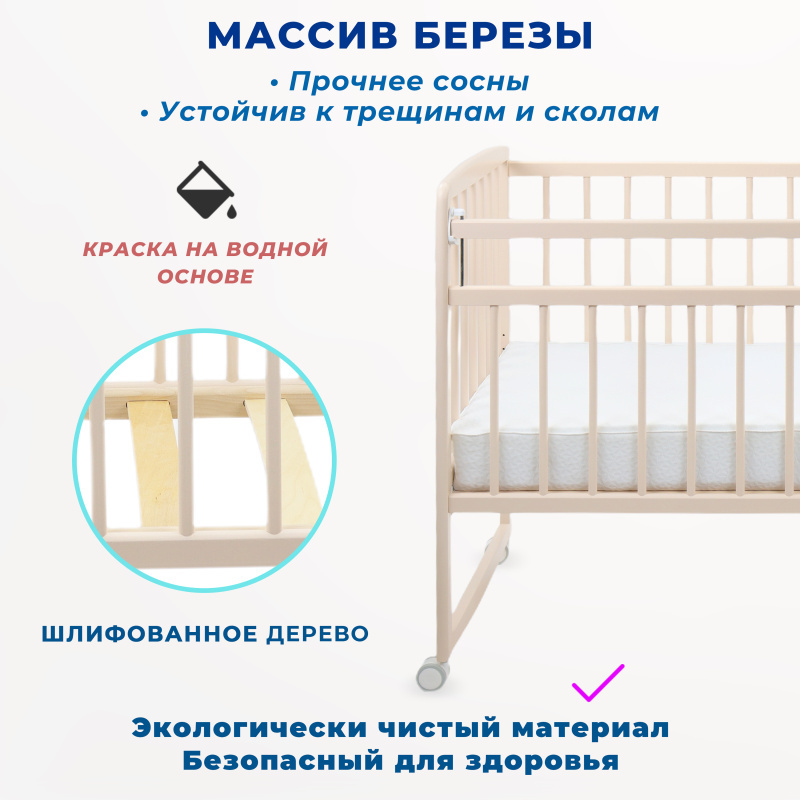 МАССИВ БЕРЕЗЫ
• Прочнее сосны
• Устойчив к трещинам и сколам

КРАСКА НА ВОДНОЙ ОСНОВЕ

ШЛИФОВАННОЕ ДЕРЕВО

Экологически чистый материал
Безопасный для здоровья